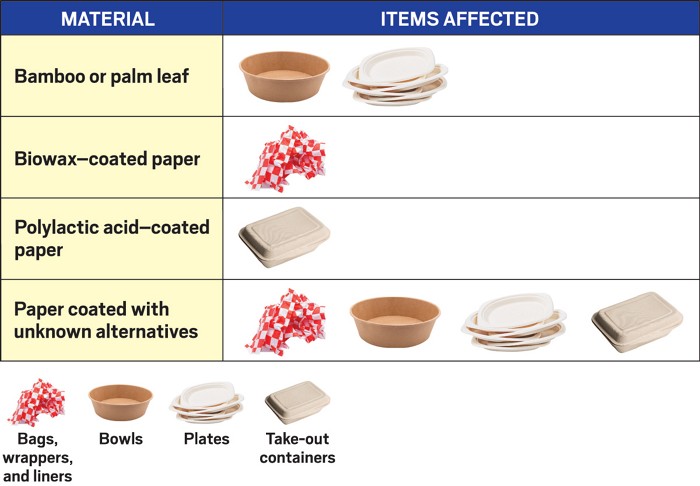 | MATERIAL | ITEMS AFFECTED |
|---|---|
| Bamboo or palm leaf | |
| Biowax–coated paper | |
| Polylactic acid–coated paper | |
| Paper coated with unknown alternatives | |

Bags, wrappers, and liners

Bowls

Plates

Take-out containers